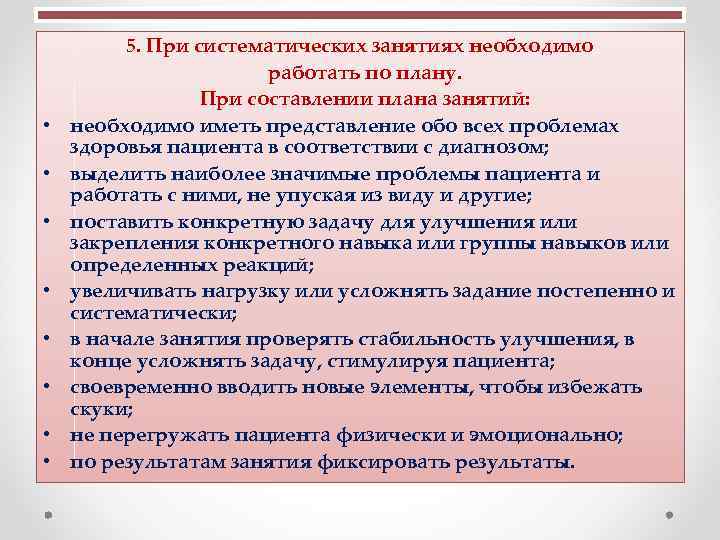 5. При систематических занятиях необходимо работать по плану.
При составлении плана занятий:

• необходимо иметь представление обо всех проблемах здоровья пациента в соответствии с диагнозом;
• выделить наиболее значимые проблемы пациента и работать с ними, не упуская из виду и другие;
• поставить конкретную задачу для улучшения или закрепления конкретного навыка или группы навыков или определенных реакций;
• увеличивать нагрузку или усложнять задание постепенно и систематически;
• в начале занятия проверять стабильность улучшения, в конце усложнять задачу, стимулируя пациента;
• своевременно вводить новые элементы, чтобы избежать скуки;
• не перегружать пациента физически и эмоционально;
• по результатам занятия фиксировать результаты.